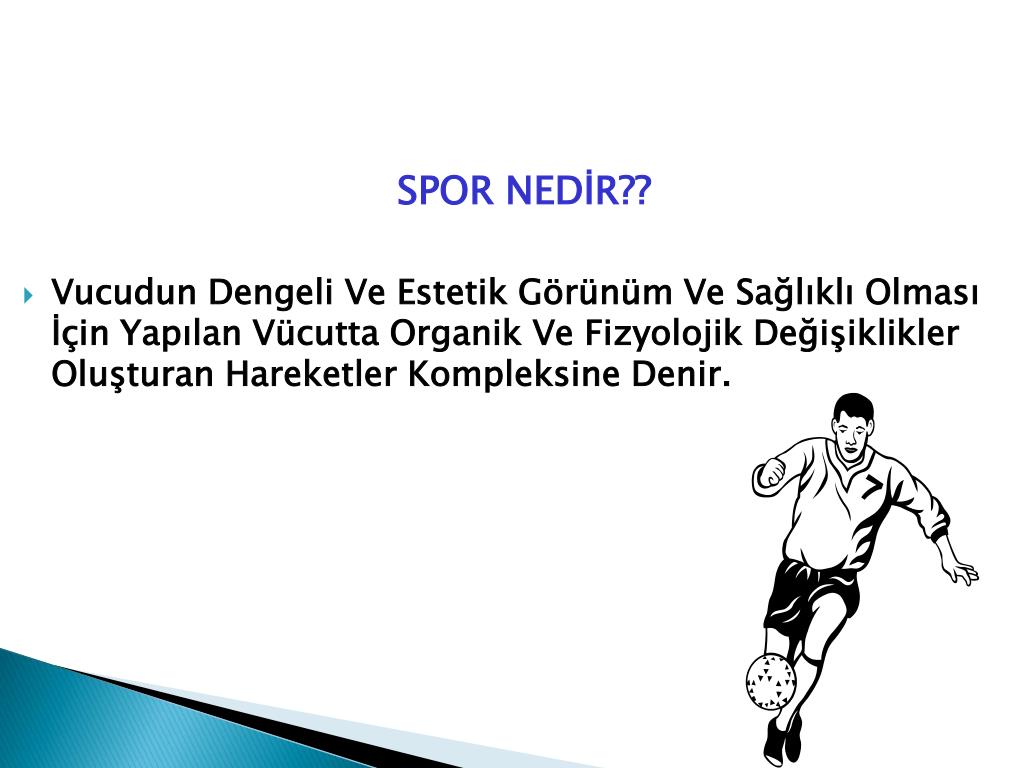 SPOR NEDİR??

Vucudun Dengeli Ve Estetik Görünüm Ve Sağlıklı Olması İçin Yapılan Vücutta Organik Ve Fizyolojik Değişiklikler Oluşturan Hareketler Kompleksine Denir.